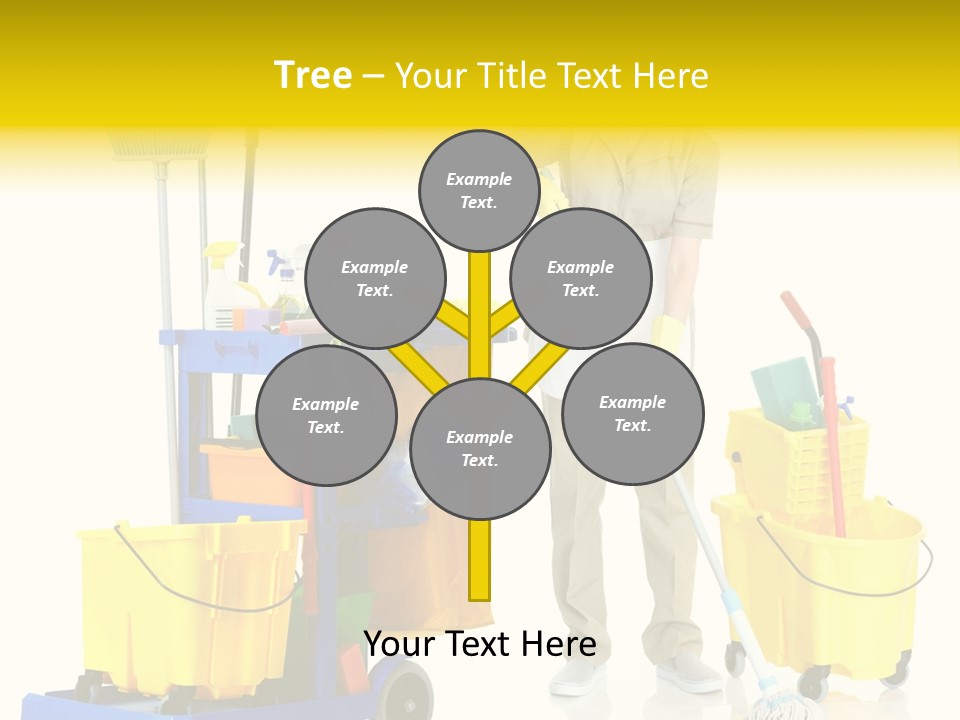 Tree – Your Title Text Here

Example Text.

Example Text.

Example Text.

Example Text.

Example Text.

Example Text.

Your Text Here